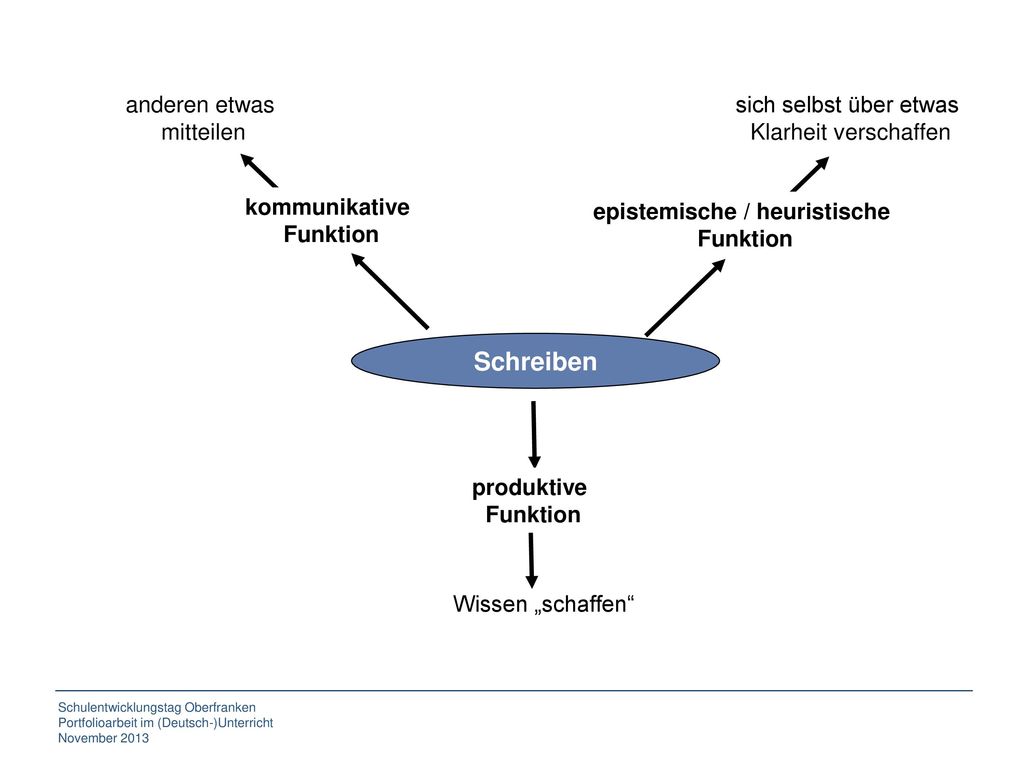 anderen etwas mitteilen

sich selbst über etwas Klarheit verschaffen

kommunikative Funktion

epistemische / heuristische Funktion

Schreiben

produktive Funktion

Wissen „schaffen“

Schulentwicklungstag Oberfranken
Portfolioarbeit im (Deutsch-)Unterricht
November 2013